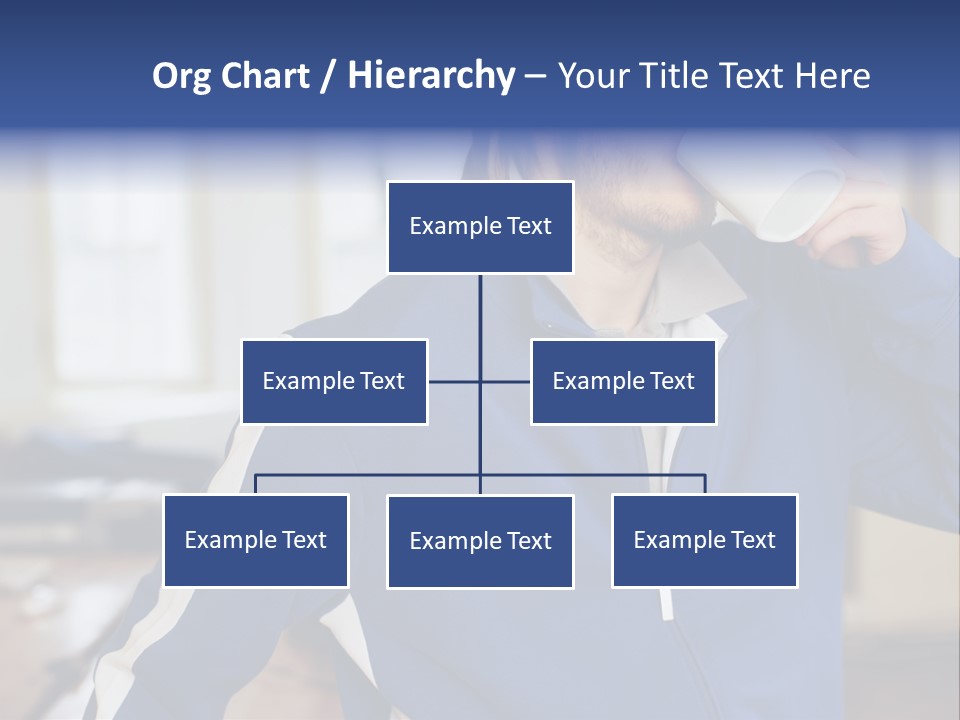 Org Chart / Hierarchy – Your Title Text Here

Example Text

Example Text

Example Text

Example Text

Example Text

Example Text